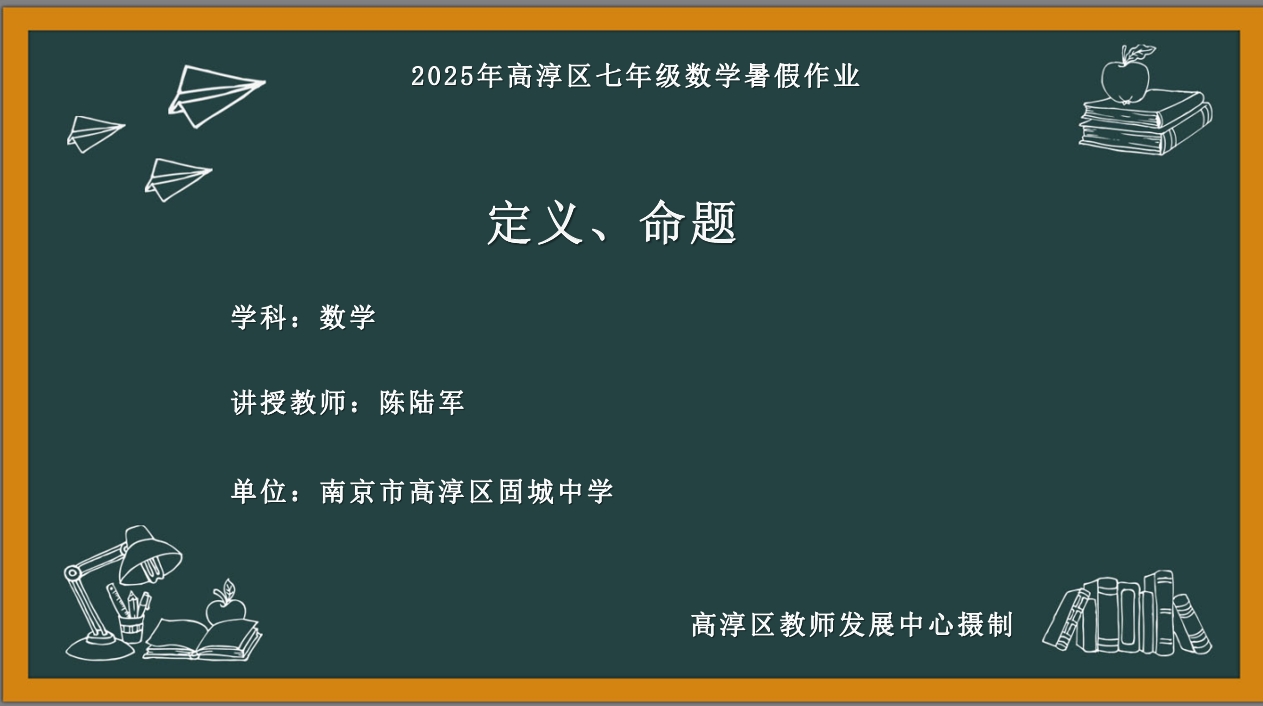 2025年高淳区七年级数学暑假作业

定义、命题

学科：数学

讲授教师：陈陆军

单位：南京市高淳区固城中学

高淳区教师发展中心摄制